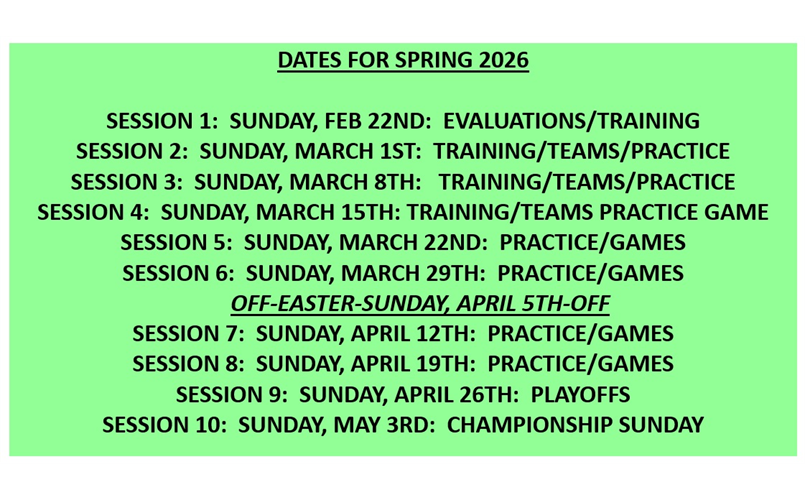 DATES FOR SPRING 2026

SESSION 1: SUNDAY, FEB 22ND: EVALUATIONS/TRAINING
SESSION 2: SUNDAY, MARCH 1ST: TRAINING/TEAMS/PRACTICE
SESSION 3: SUNDAY, MARCH 8TH: TRAINING/TEAMS/PRACTICE
SESSION 4: SUNDAY, MARCH 15TH: TRAINING/TEAMS PRACTICE GAME
SESSION 5: SUNDAY, MARCH 22ND: PRACTICE/GAMES
SESSION 6: SUNDAY, MARCH 29TH: PRACTICE/GAMES
OFF-EASTER-SUNDAY, APRIL 5TH-OFF
SESSION 7: SUNDAY, APRIL 12TH: PRACTICE/GAMES
SESSION 8: SUNDAY, APRIL 19TH: PRACTICE/GAMES
SESSION 9: SUNDAY, APRIL 26TH: PLAYOFFS
SESSION 10: SUNDAY, MAY 3RD: CHAMPIONSHIP SUNDAY